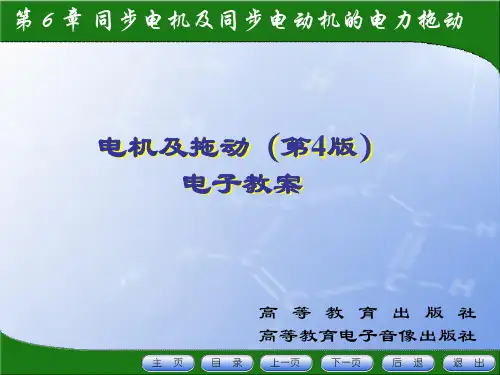 第 6 章 同步电机及同步电动机的电力拖动

电机及拖动（第4版）
电子教案

高 等 教 育 出 版 社
高等教育电子音像出版社

主 页 目 录 上一页 下一页 后 退 退 出